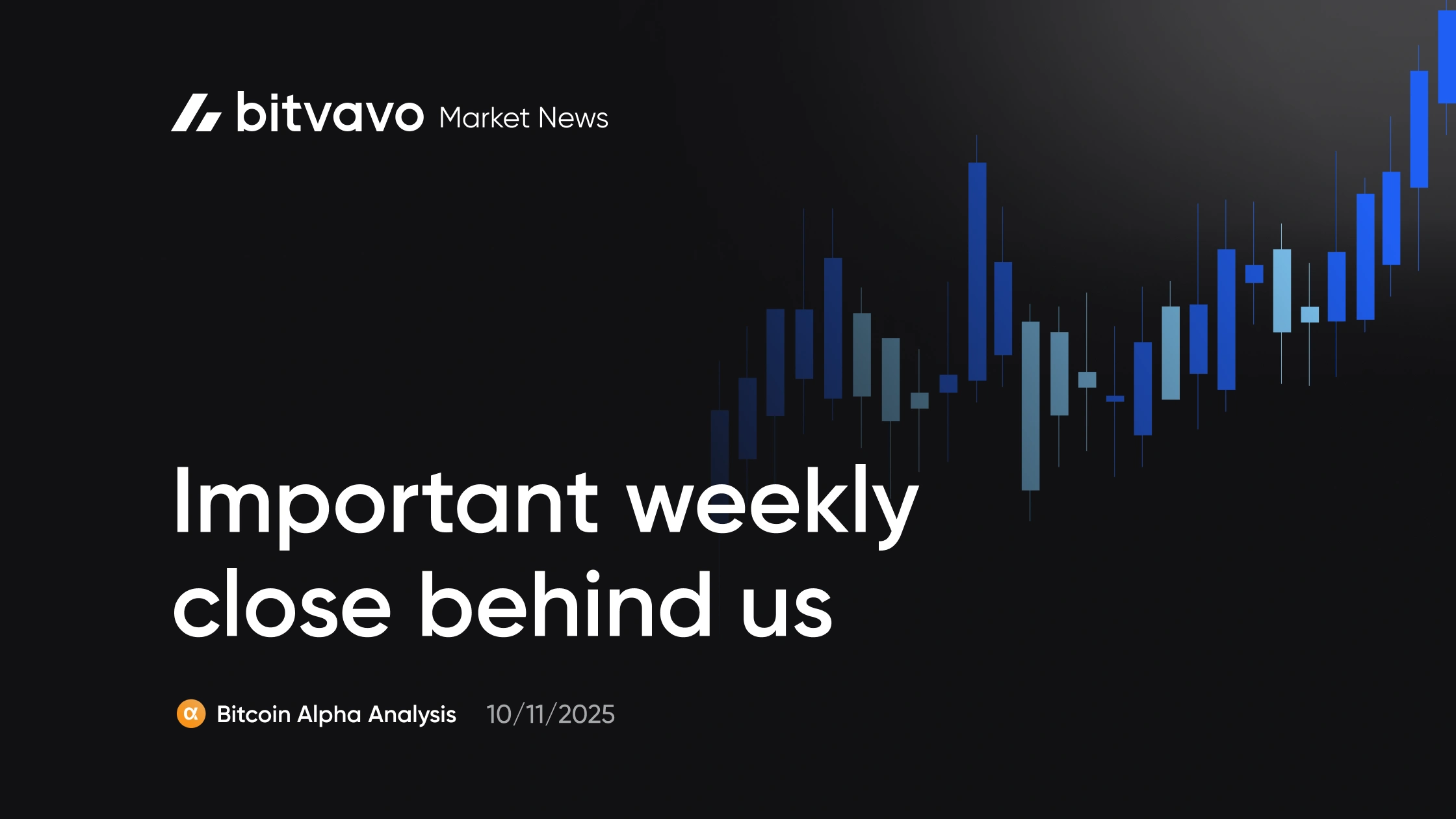 bitvavo Market News

Important weekly close behind us

α Bitcoin Alpha Analysis 10/11/2025